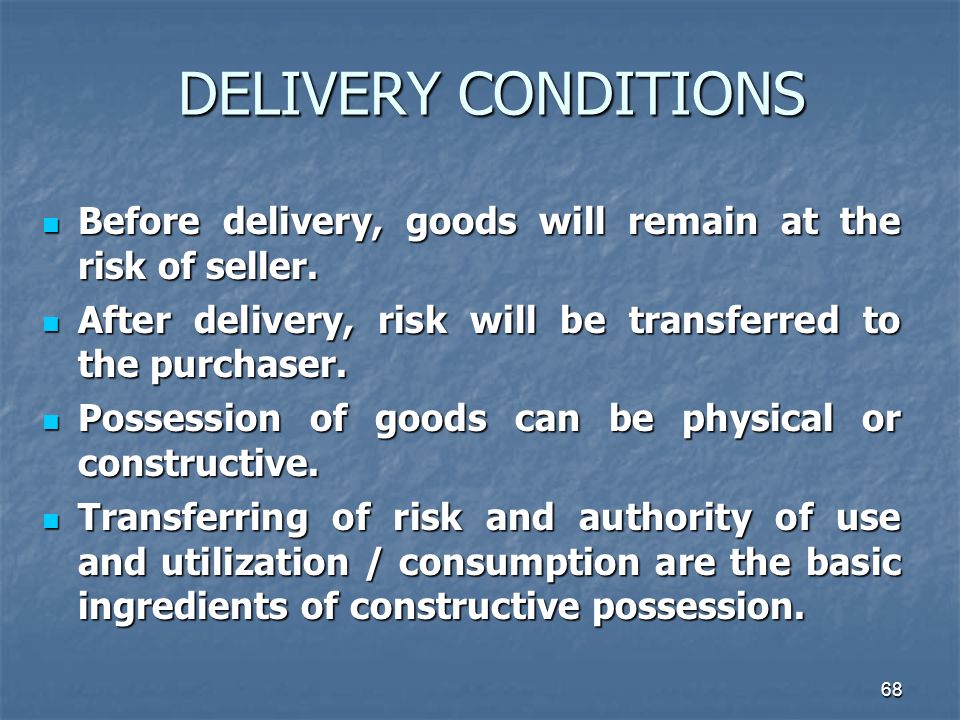 DELIVERY CONDITIONS

- Before delivery, goods will remain at the risk of seller.
- After delivery, risk will be transferred to the purchaser.
- Possession of goods can be physical or constructive.
- Transferring of risk and authority of use and utilization / consumption are the basic ingredients of constructive possession.

68